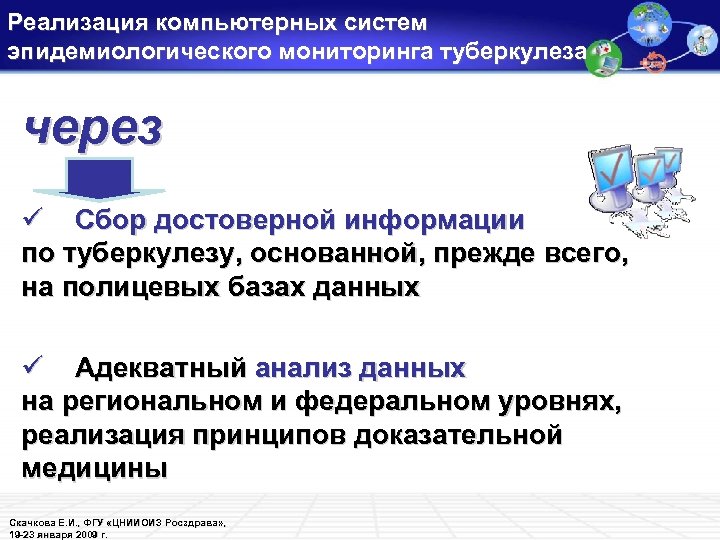 Реализация компьютерных систем эпидемиологического мониторинга туберкулеза

через

✓ Сбор достоверной информации по туберкулезу, основанной, прежде всего, на полицевых базах данных

✓ Адекватный анализ данных на региональном и федеральном уровнях, реализация принципов доказательной медицины

Скачкова Е.И., ФГУ «ЦНИИОИЗ Росздрава», 19-23 января 2009 г.